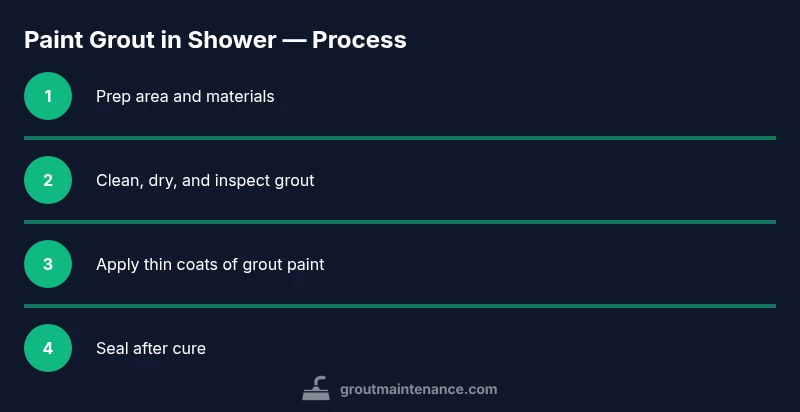 Paint Grout in Shower — Process

1 Prep area and materials

2 Clean, dry, and inspect grout

3 Apply thin coats of grout paint

4 Seal after cure

groutmaintenance.com